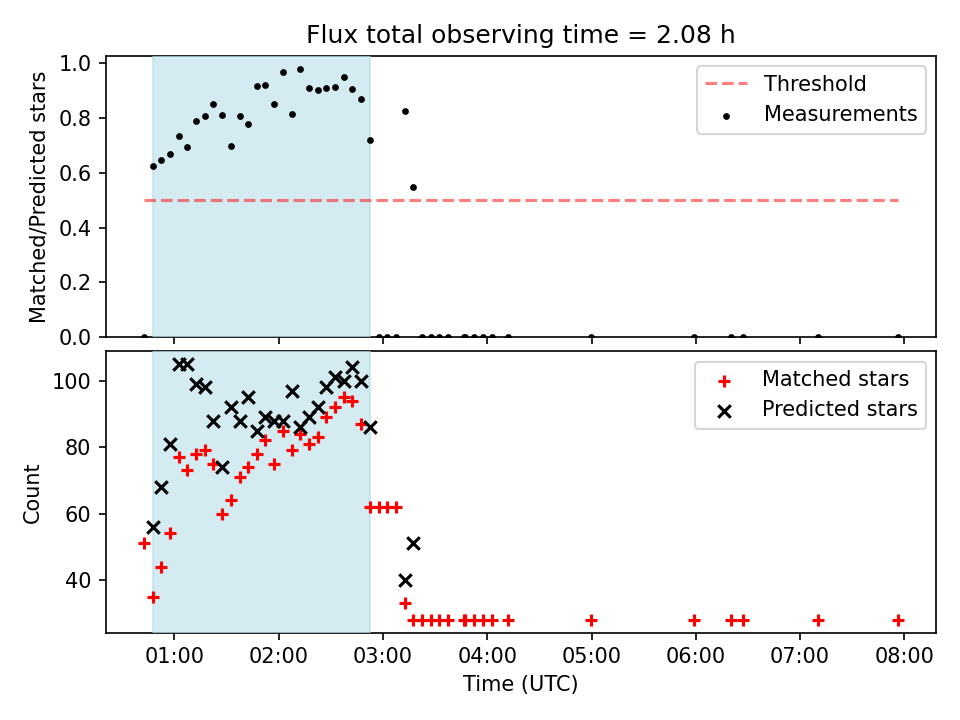 Flux total observing time = 2.08 h

Matched/Predicted stars

1.0
0.8
0.6
0.4
0.2
0.0

Threshold
Measurements

Count

100
80
60
40

Matched stars
Predicted stars

01:00 02:00 03:00 04:00 05:00 06:00 07:00 08:00

Time (UTC)